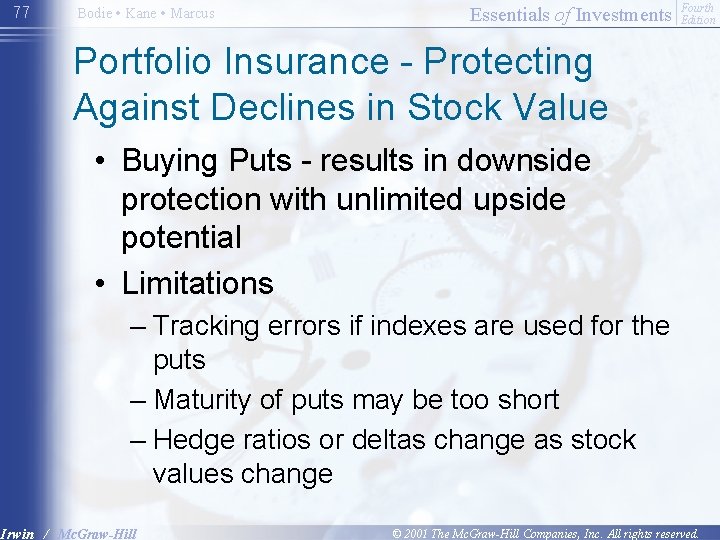 77 Bodie • Kane • Marcus

Essentials of Investments Fourth Edition

Portfolio Insurance - Protecting Against Declines in Stock Value

• Buying Puts - results in downside protection with unlimited upside potential

• Limitations

– Tracking errors if indexes are used for the puts

– Maturity of puts may be too short

– Hedge ratios or deltas change as stock values change

Irwin / McGraw-Hill

© 2001 The McGraw-Hill Companies, Inc. All rights reserved.